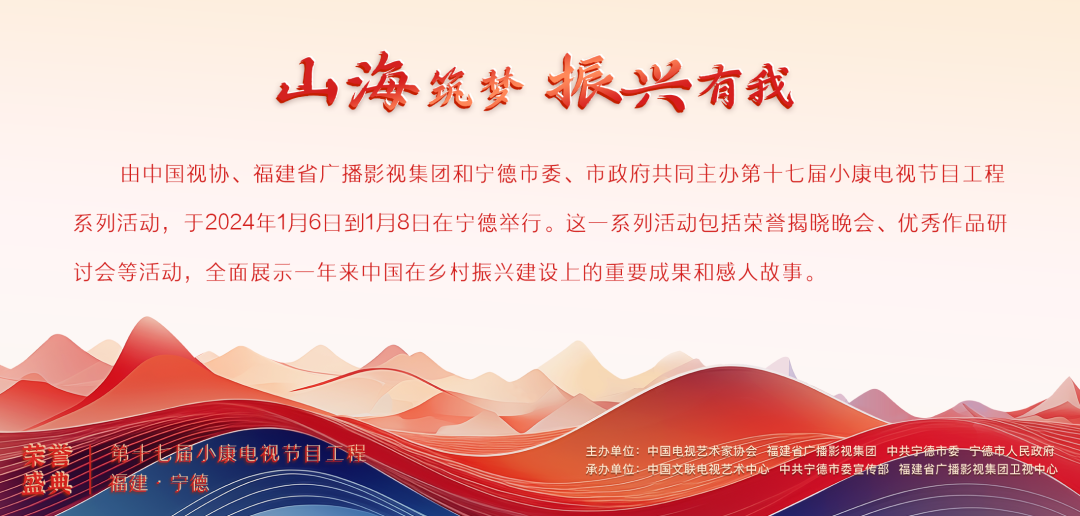 山海筑梦 振兴有我

由中国视协、福建省广播影视集团和宁德市委、市政府共同主办第十七届小康电视节目工程系列活动，于2024年1月6日到1月8日在宁德举行。这一系列活动包括荣誉揭晓晚会、优秀作品研讨会等活动，全面展示一年来中国在乡村振兴建设上的重要成果和感人故事。

荣誉盛典

第十七届小康电视节目工程
福建 · 宁德

主办单位：中国电视艺术家协会 福建省广播影视集团 中共宁德市委 宁德市人民政府
承办单位：中国文联电视艺术中心 中共宁德市委宣传部 福建省广播影视集团卫视中心